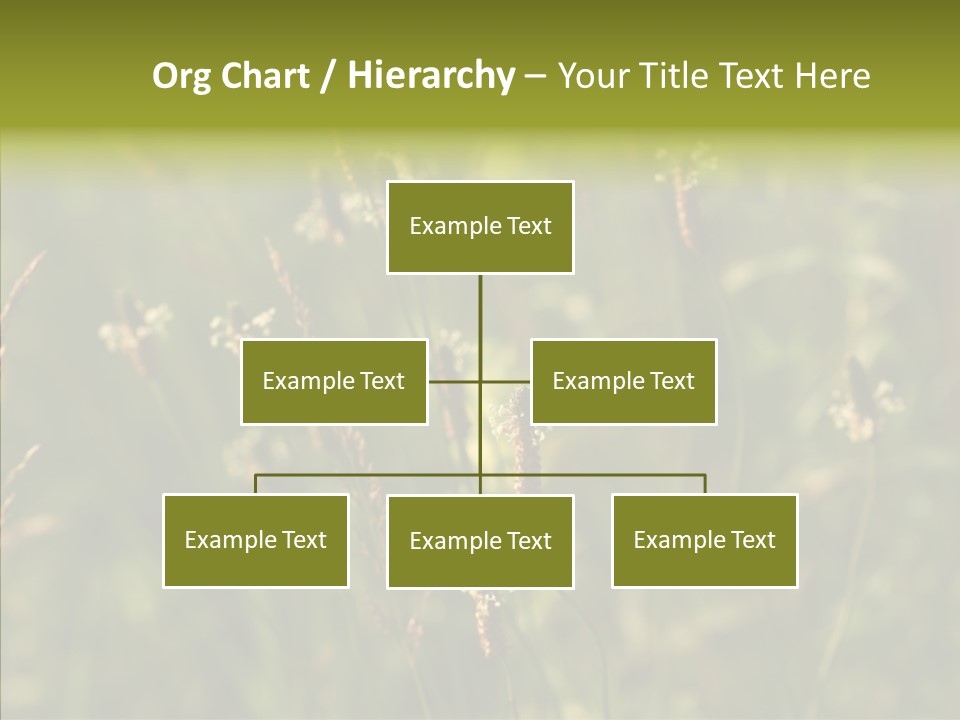 Org Chart / Hierarchy – Your Title Text Here

Example Text

Example Text

Example Text

Example Text

Example Text

Example Text